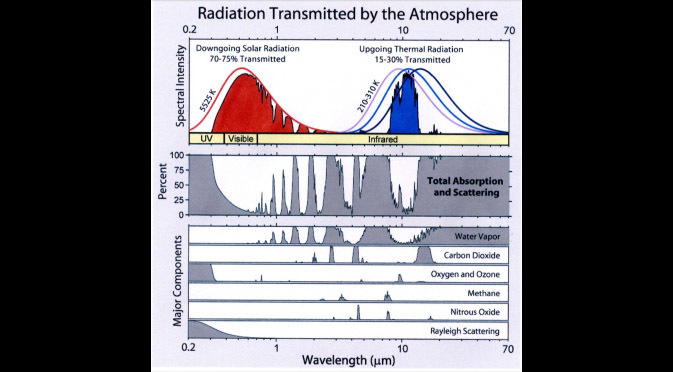 Radiation Transmitted by the Atmosphere

0.2 1 10 70

Spectral Intensity

Downgoing Solar Radiation
70-75% Transmitted

Upgoing Thermal Radiation
15-30% Transmitted

5525 K

210-310 K

UV Visible Infrared

Percent

100
75
50
25
0

Total Absorption and Scattering

Major Components

Water Vapor
Carbon Dioxide
Oxygen and Ozone
Methane
Nitrous Oxide
Rayleigh Scattering

0.2 1 10 70

Wavelength (µm)